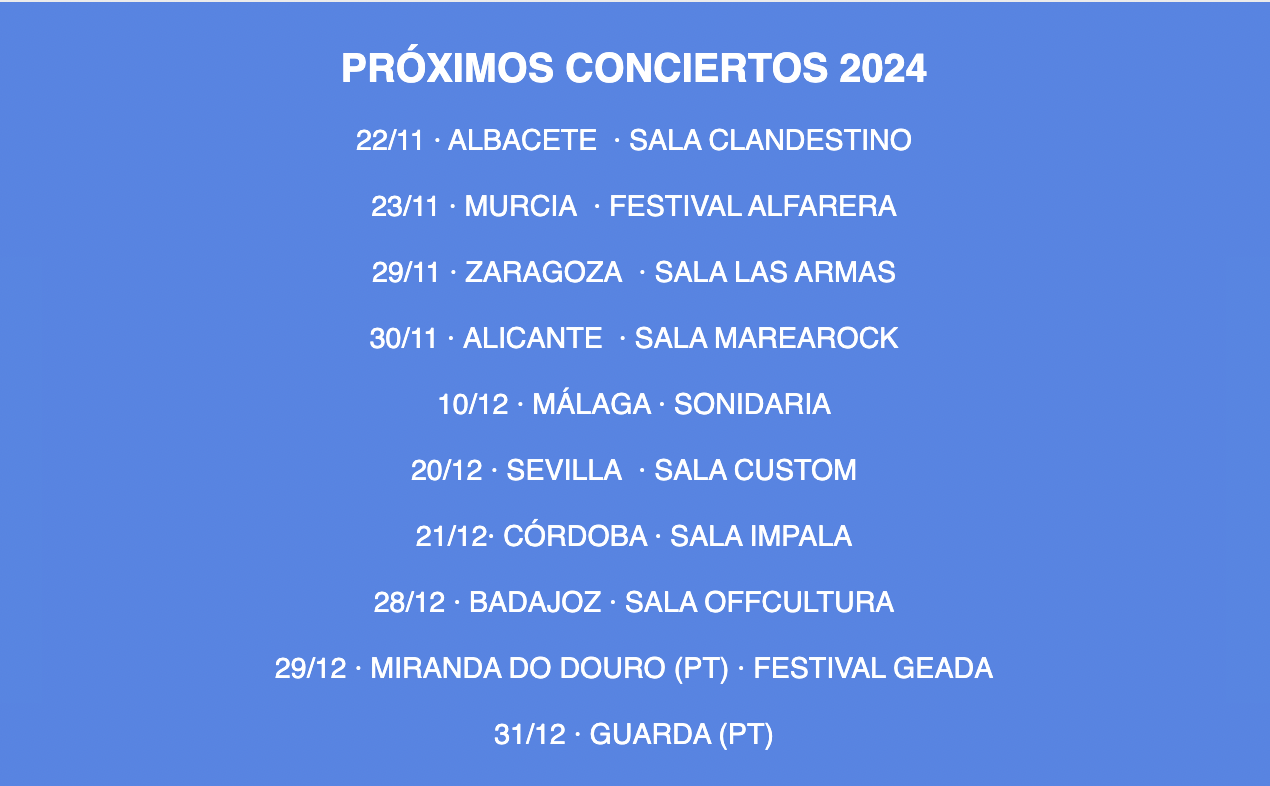 PRÓXIMOS CONCIERTOS 2024

22/11 · ALBACETE · SALA CLANDESTINO

23/11 · MURCIA · FESTIVAL ALFARERA

29/11 · ZARAGOZA · SALA LAS ARMAS

30/11 · ALICANTE · SALA MAREAROCK

10/12 · MÁLAGA · SONIDARIA

20/12 · SEVILLA · SALA CUSTOM

21/12· CÓRDOBA · SALA IMPALA

28/12 · BADAJOZ · SALA OFFCULTURA

29/12 · MIRANDA DO DOURO (PT) · FESTIVAL GEADA

31/12 · GUARDA (PT)